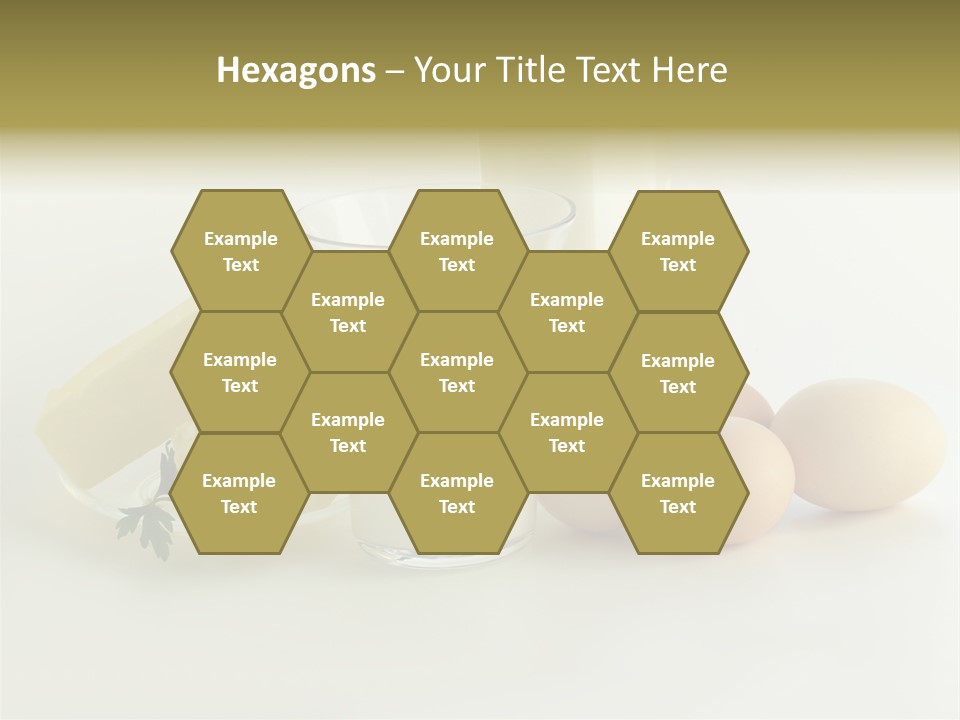 Hexagons – Your Title Text Here

Example Text

Example Text

Example Text

Example Text

Example Text

Example Text

Example Text

Example Text

Example Text

Example Text

Example Text

Example Text

Example Text